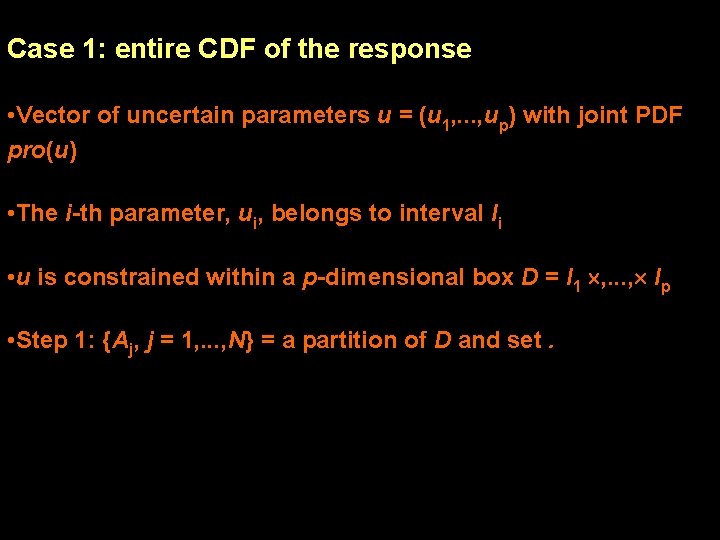 Case 1: entire CDF of the response

•Vector of uncertain parameters $u = (u_1,...,u_p)$ with joint PDF $pro(u)$

•The $i$-th parameter, $u_i$, belongs to interval $I_i$

•$u$ is constrained within a $p$-dimensional box $D = I_1 \times,...,\times I_p$

•Step 1: $\{A_j, j = 1,...,N\}$ = a partition of $D$ and set .